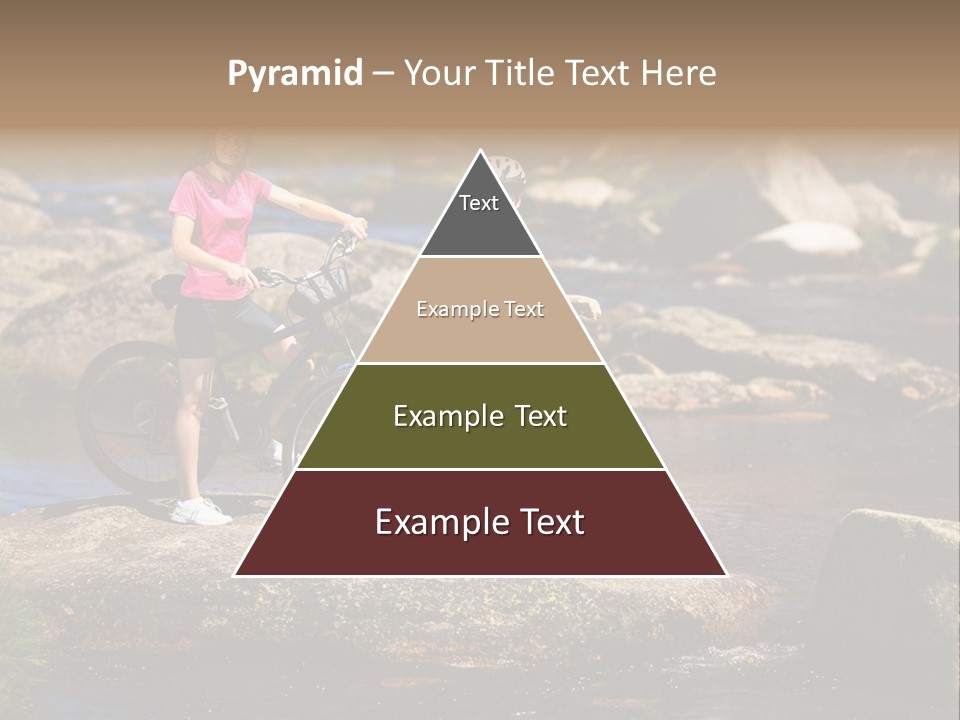 Pyramid – Your Title Text Here

Text

Example Text

Example Text

Example Text